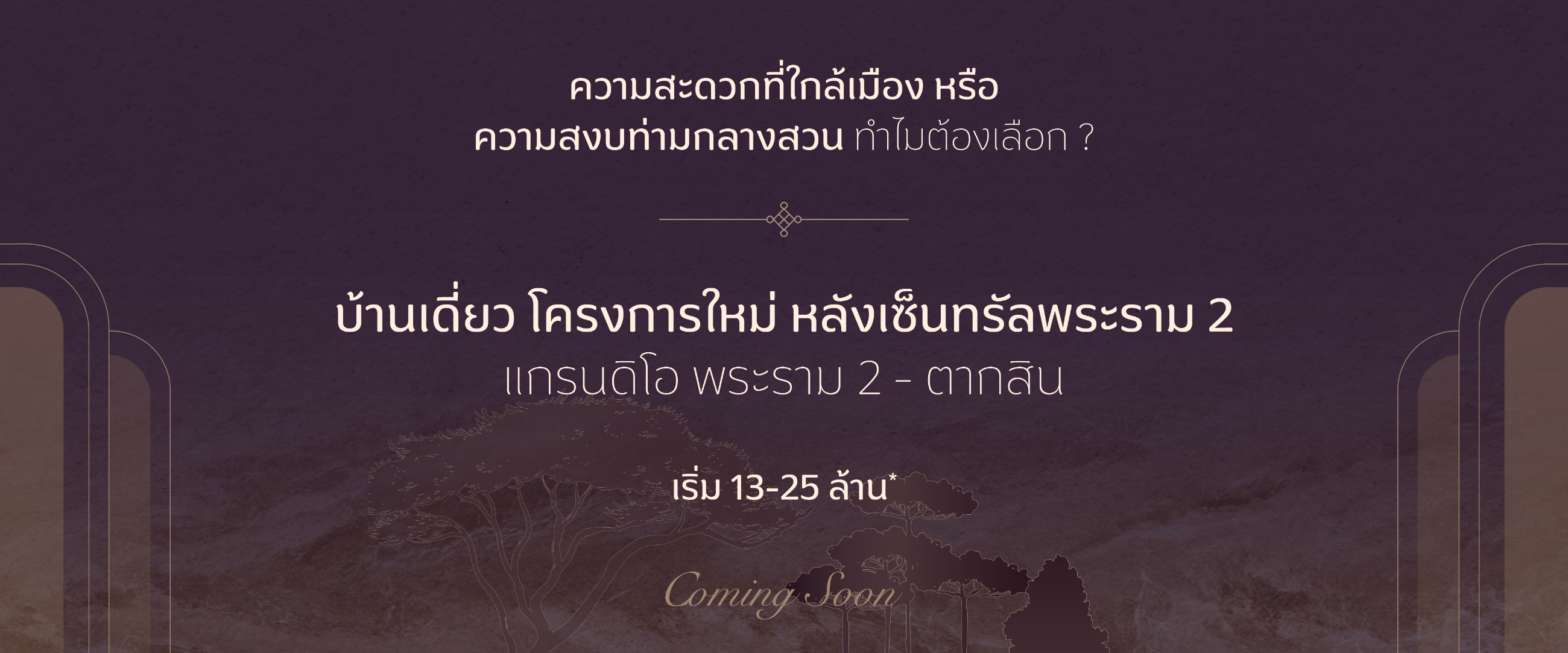 ความสะดวกที่ใกล้เมือง หรือ
ความสงบท่ามกลางสวน ทำไมต้องเลือก ?

บ้านเดี่ยว โครงการใหม่ หลังเซ็นทรัลพระราม 2
แกรนดิโอ พระราม 2 - ตากสิน

เริ่ม 13-25 ล้าน*

Coming Soon